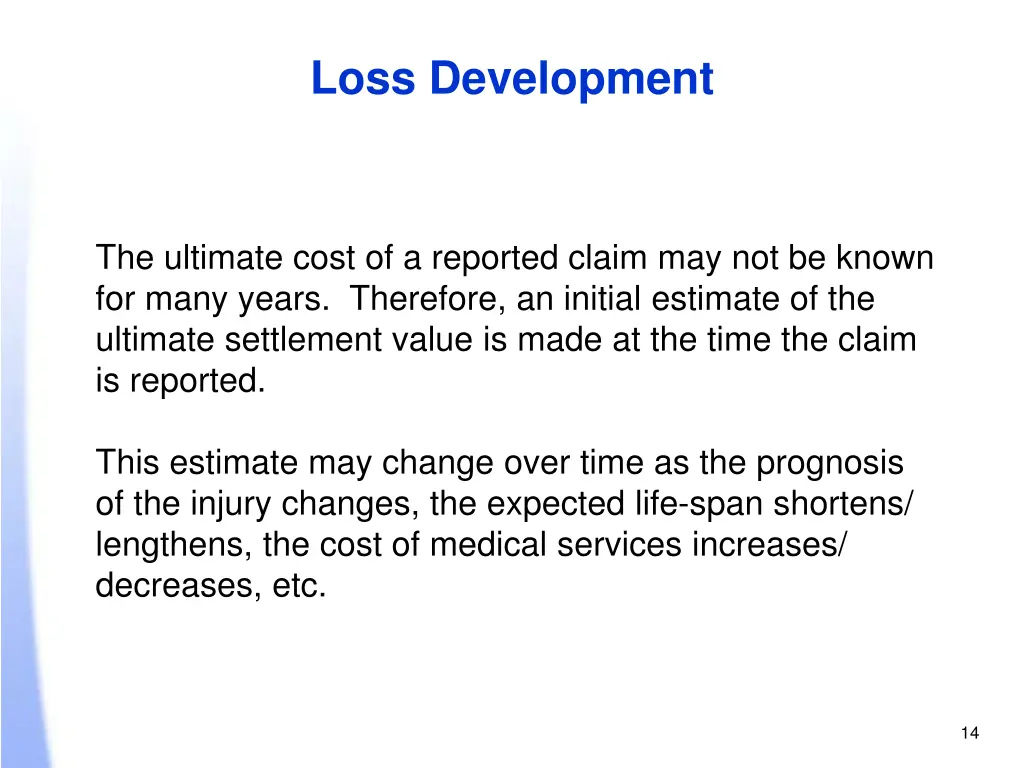 Loss Development

The ultimate cost of a reported claim may not be known for many years. Therefore, an initial estimate of the ultimate settlement value is made at the time the claim is reported.

This estimate may change over time as the prognosis of the injury changes, the expected life-span shortens/ lengthens, the cost of medical services increases/ decreases, etc.

14